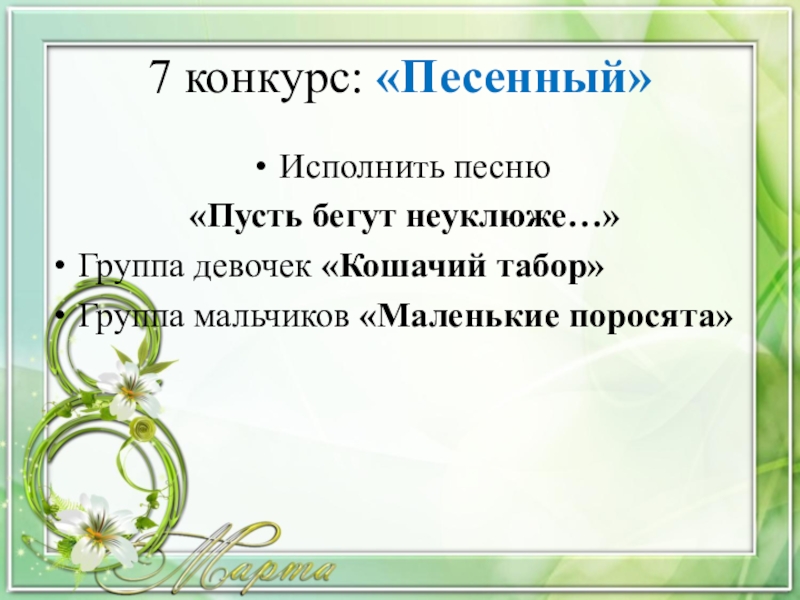 7 конкурс: «Песенный»

• Исполнить песню «Пусть бегут неуклюже…»

• Группа девочек «Кошачий табор»

• Группа мальчиков «Маленькие поросята»

8 Марта